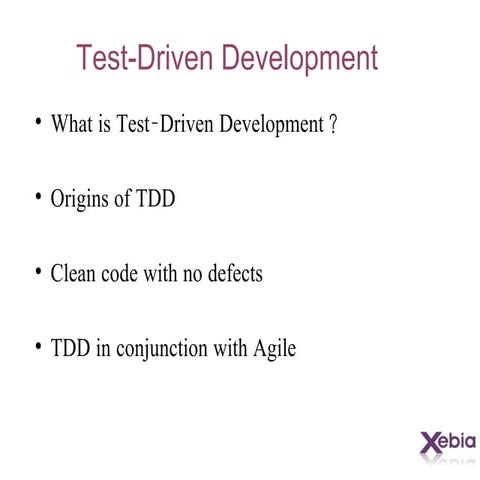 Test-Driven Development

• What is Test-Driven Development ?

• Origins of TDD

• Clean code with no defects

• TDD in conjunction with Agile

Xebia